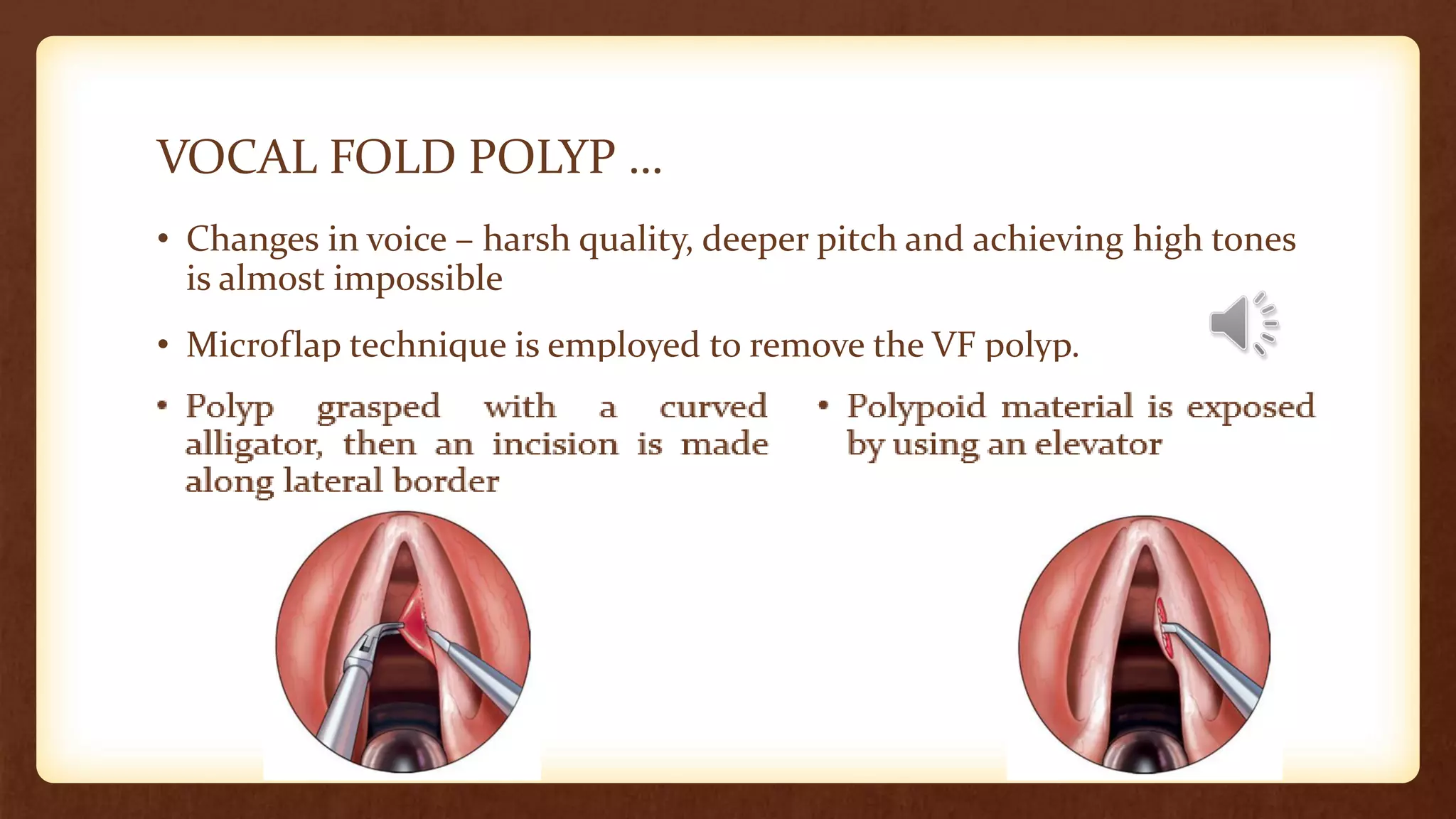 VOCAL FOLD POLYP …

• Changes in voice – harsh quality, deeper pitch and achieving high tones is almost impossible

• Microflap technique is employed to remove the VF polyp.

• Polyp grasped with a curved alligator, then an incision is made along lateral border

• Polypoid material is exposed by using an elevator